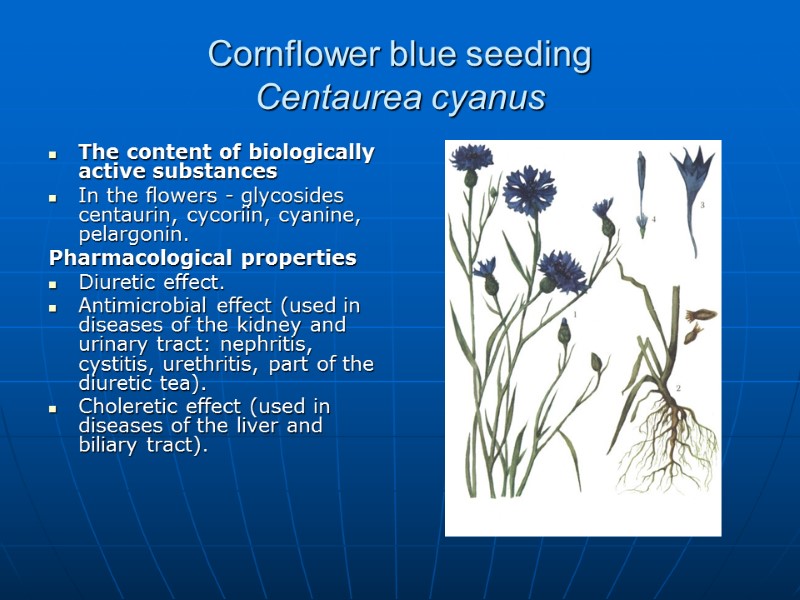 Cornflower blue seeding
Centaurea cyanus

- The content of biologically active substances
- In the flowers - glycosides centaurin, cycoriin, cyanine, pelargonin.

Pharmacological properties

- Diuretic effect.
- Antimicrobial effect (used in diseases of the kidney and urinary tract: nephritis, cystitis, urethritis, part of the diuretic tea).
- Choleretic effect (used in diseases of the liver and biliary tract).

1
2
3
4